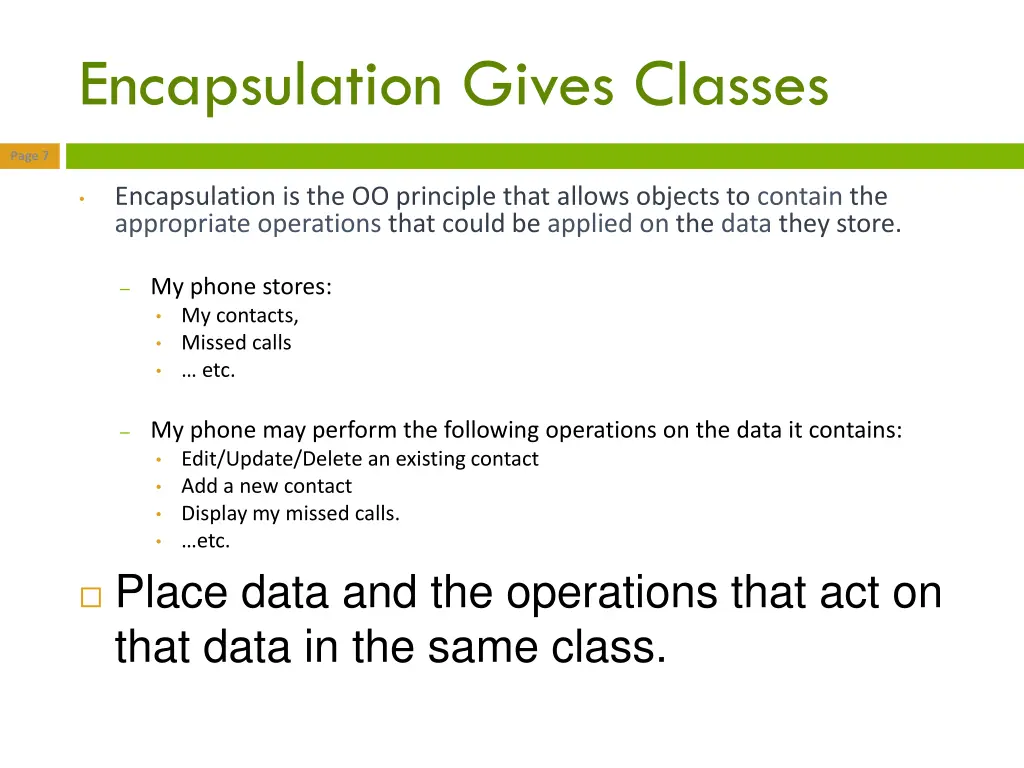 Encapsulation Gives Classes

Page 7

• Encapsulation is the OO principle that allows objects to contain the appropriate operations that could be applied on the data they store.

– My phone stores:
• My contacts,
• Missed calls
• … etc.

– My phone may perform the following operations on the data it contains:
• Edit/Update/Delete an existing contact
• Add a new contact
• Display my missed calls.
• …etc.

□ Place data and the operations that act on that data in the same class.